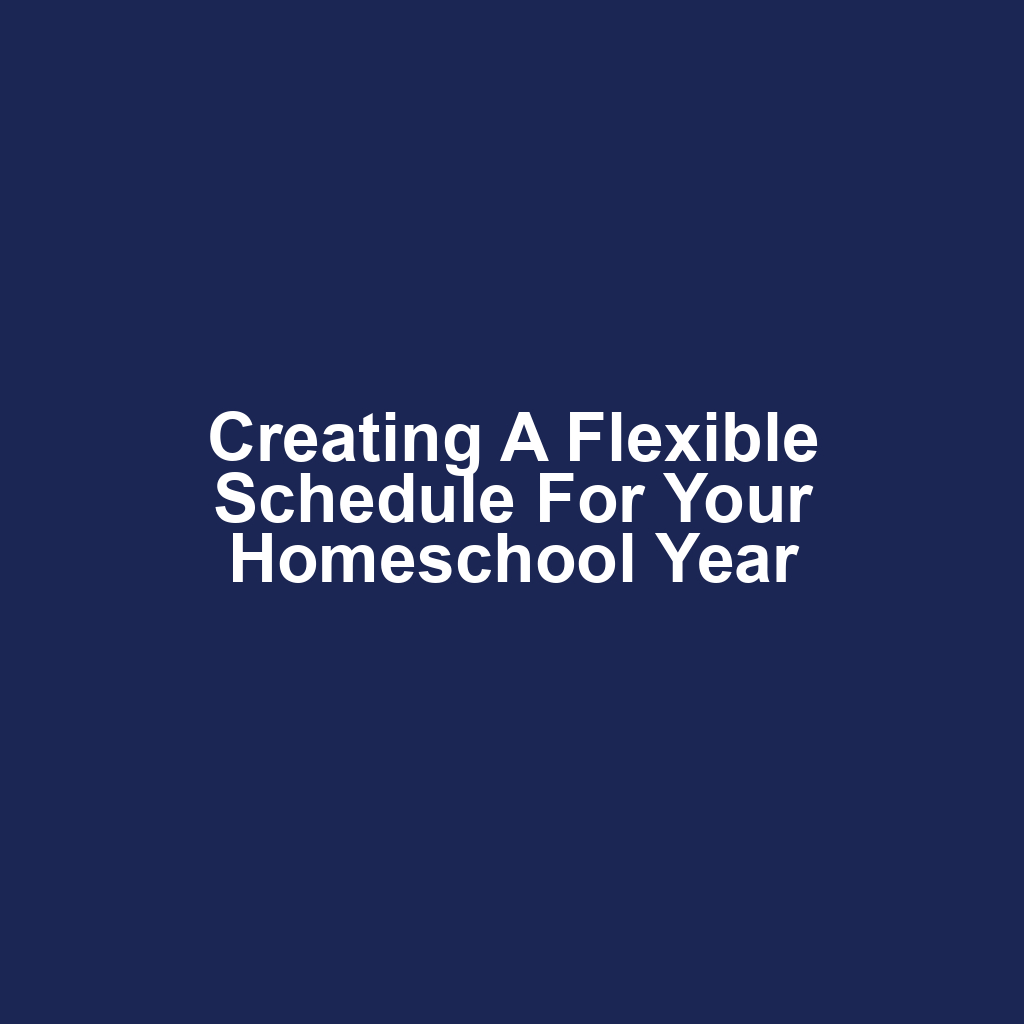 Creating A Flexible Schedule For Your Homeschool Year